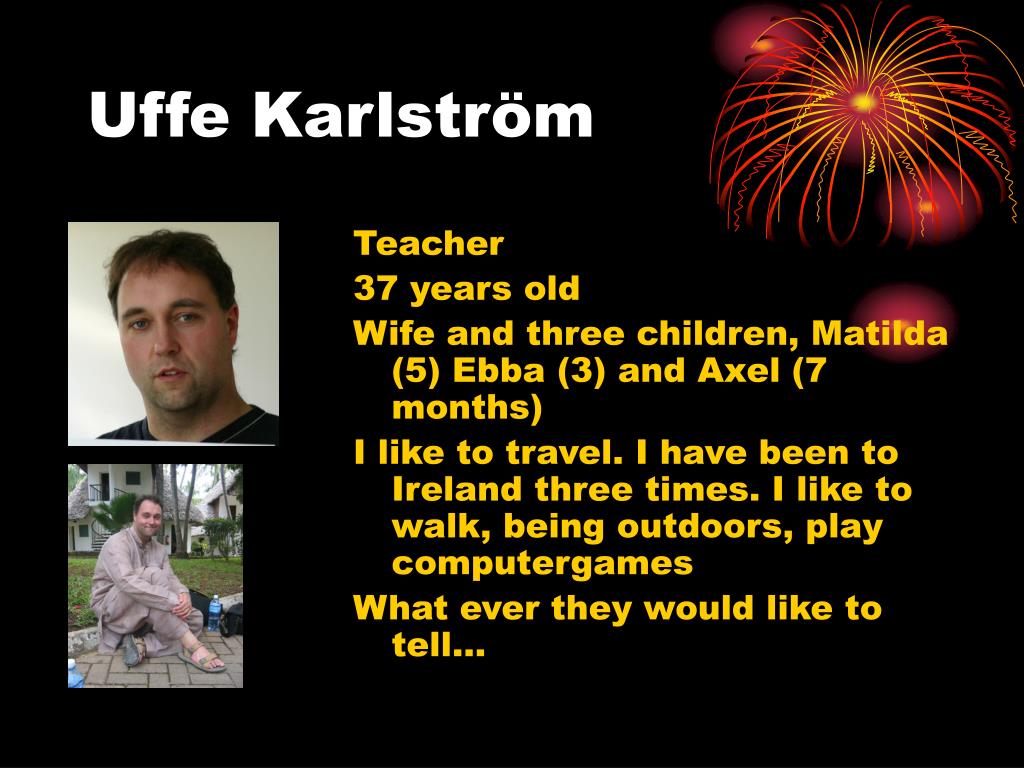 Uffe Karlström

Teacher

37 years old

Wife and three children, Matilda (5) Ebba (3) and Axel (7 months)

I like to travel. I have been to Ireland three times. I like to walk, being outdoors, play computergames

What ever they would like to tell…